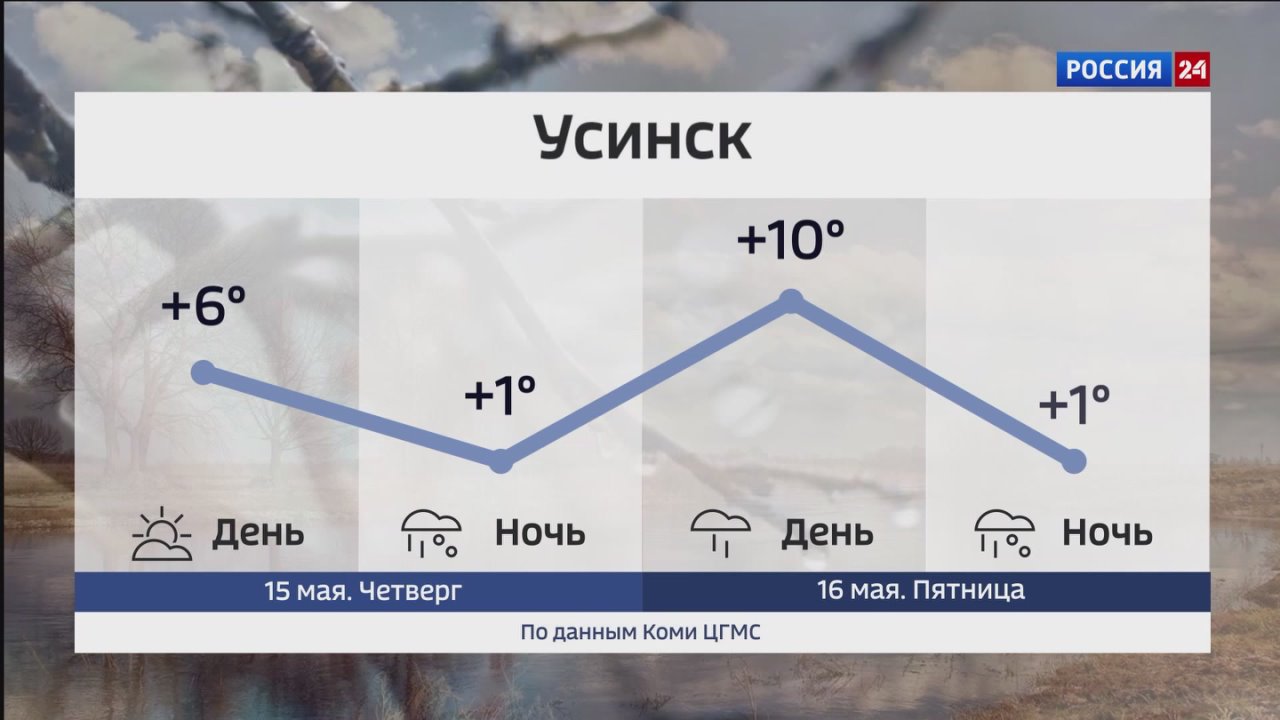 РОССИЯ 24

Усинск

+6°

+1°

+10°

+1°

День

Ночь

День

Ночь

15 мая. Четверг

16 мая. Пятница

По данным Коми ЦГМС